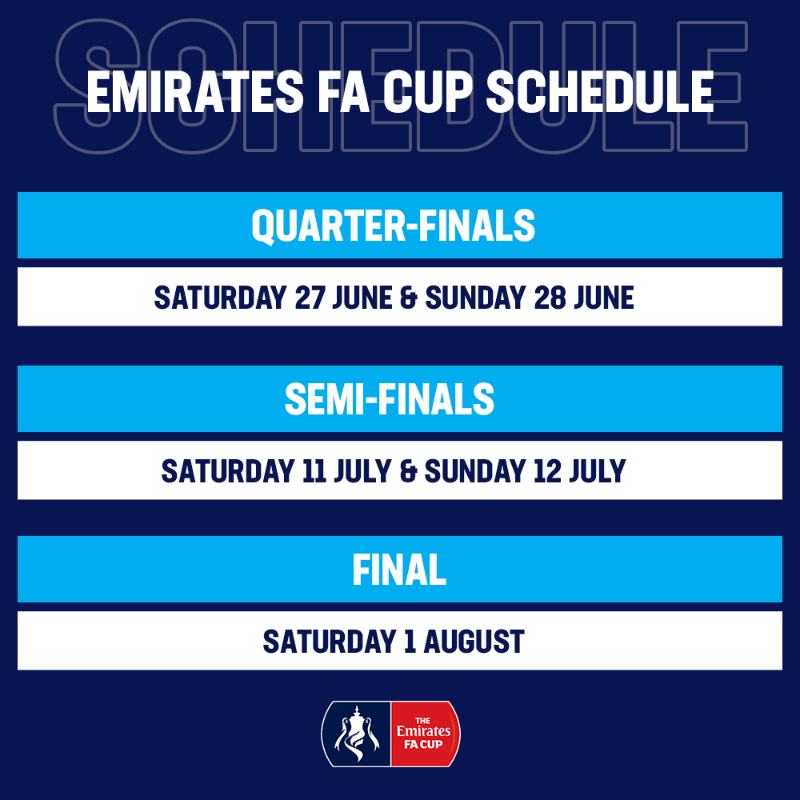 SCHEDULE

EMIRATES FA CUP SCHEDULE

QUARTER-FINALS

SATURDAY 27 JUNE & SUNDAY 28 JUNE

SEMI-FINALS

SATURDAY 11 JULY & SUNDAY 12 JULY

FINAL

SATURDAY 1 AUGUST

THE Emirates FA CUP